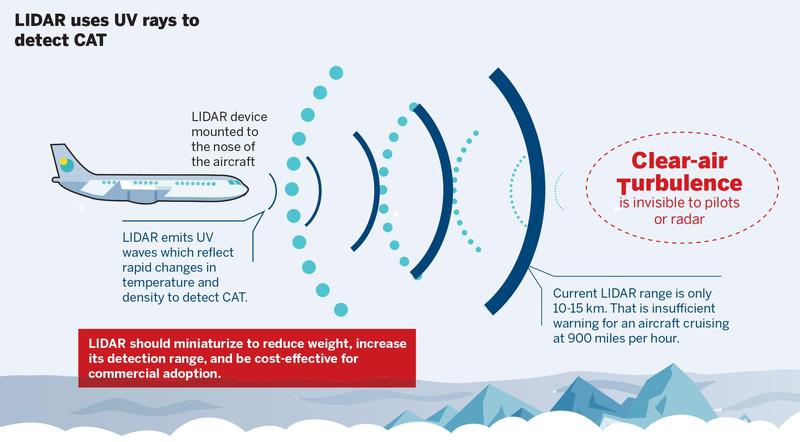 LIDAR uses UV rays to detect CAT

LIDAR device mounted to the nose of the aircraft

LIDAR emits UV waves which reflect rapid changes in temperature and density to detect CAT.

Clear-air Turbulence is invisible to pilots or radar

Current LIDAR range is only 10-15 km. That is insufficient warning for an aircraft cruising at 900 miles per hour.

LIDAR should miniaturize to reduce weight, increase its detection range, and be cost-effective for commercial adoption.